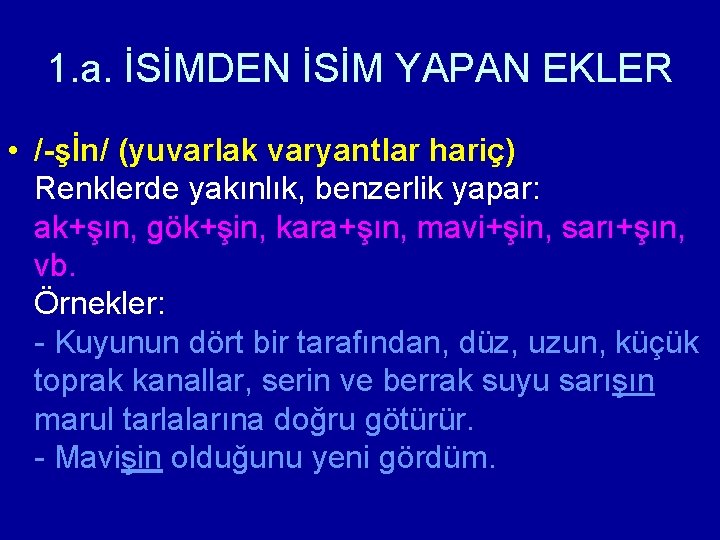 1.a. İSİMDEN İSİM YAPAN EKLER

• /-şİn/ (yuvarlak varyantlar hariç)
Renklerde yakınlık, benzerlik yapar:
ak+şın, gök+şin, kara+şın, mavi+şin, sarı+şın, vb.
Örnekler:
- Kuyunun dört bir tarafından, düz, uzun, küçük toprak kanallar, serin ve berrak suyu sarışın marul tarlalarına doğru götürür.
- Mavişin olduğunu yeni gördüm.